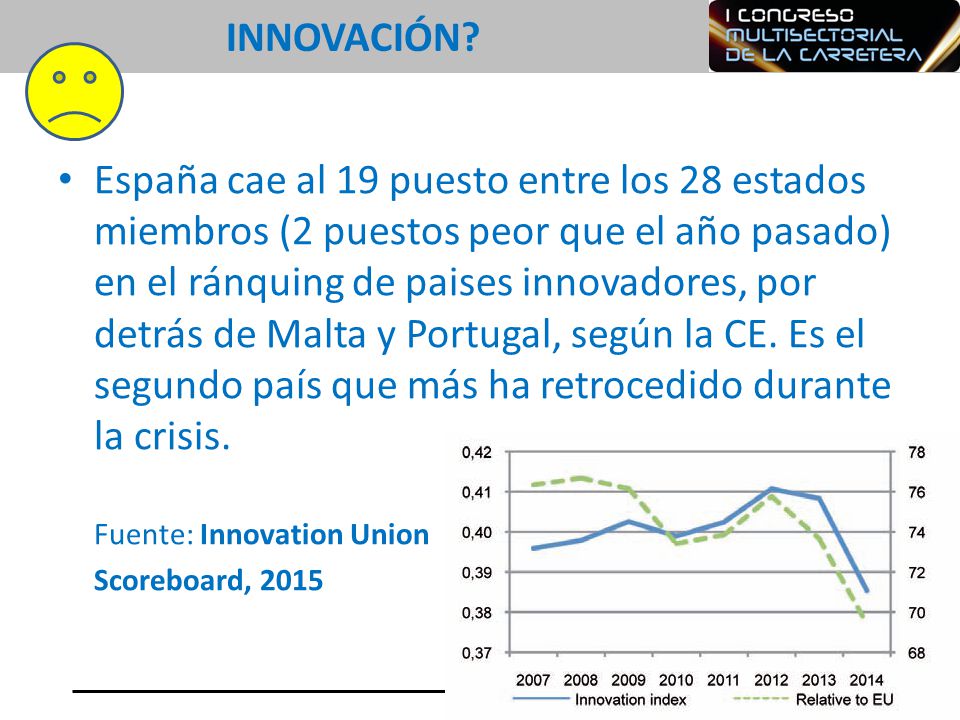 INNOVACIÓN?

I CONGRESO MULTISECTORIAL DE LA CARRETERA

• España cae al 19 puesto entre los 28 estados miembros (2 puestos peor que el año pasado) en el ránquing de paises innovadores, por detrás de Malta y Portugal, según la CE. Es el segundo país que más ha retrocedido durante la crisis.

Fuente: **Innovation Union Scoreboard, 2015**

0,42
0,41
0,40
0,39
0,38
0,37

78
76
74
72
70
68

2007 2008 2009 2010 2011 2012 2013 2014

Innovation index
Relative to EU